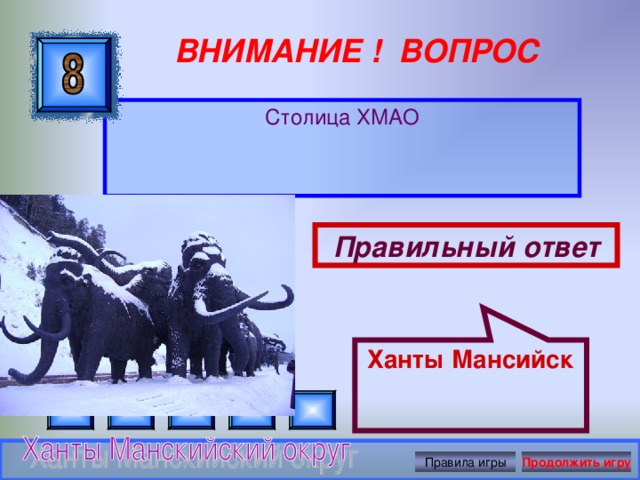 8

ВНИМАНИЕ ! ВОПРОС

Столица ХМАО

Правильный ответ

Ханты Мансийск

Ханты Манскийский округ

Правила игры

Продолжить игру